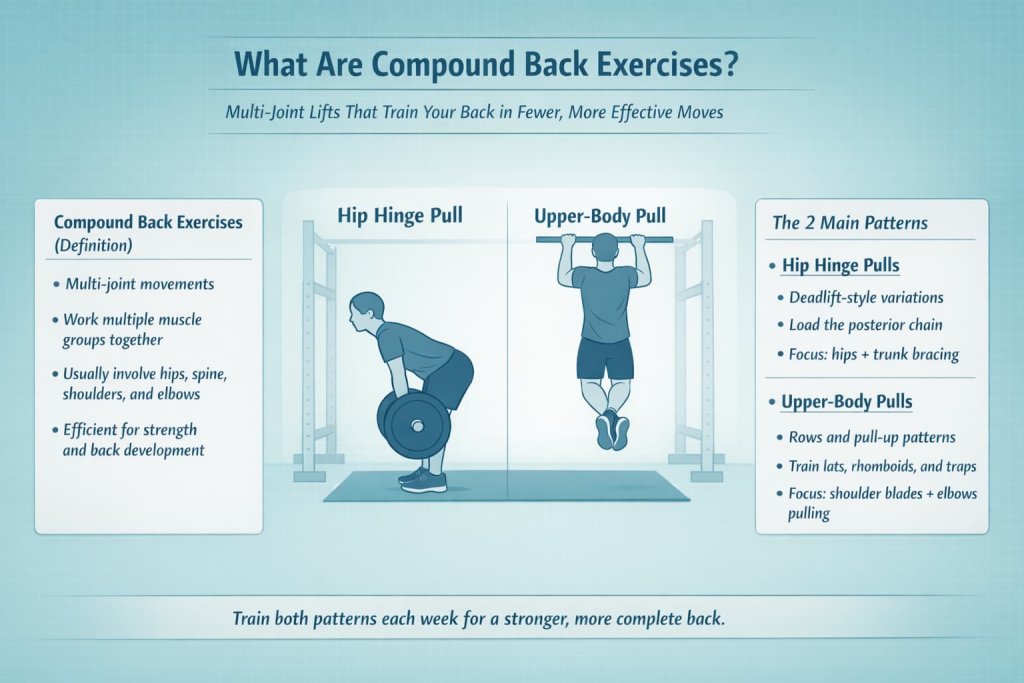 What Are Compound Back Exercises?

Multi-Joint Lifts That Train Your Back in Fewer, More Effective Moves

Compound Back Exercises (Definition)

• Multi-joint movements
• Work multiple muscle groups together
• Usually involve hips, spine, shoulders, and elbows
• Efficient for strength and back development

Hip Hinge Pull

Upper-Body Pull

The 2 Main Patterns

• Hip Hinge Pulls
• Deadlift-style variations
• Load the posterior chain
• Focus: hips + trunk bracing

• Upper-Body Pulls
• Rows and pull-up patterns
• Train lats, rhomboids, and traps
• Focus: shoulder blades + elbows pulling

Train both patterns each week for a stronger, more complete back.